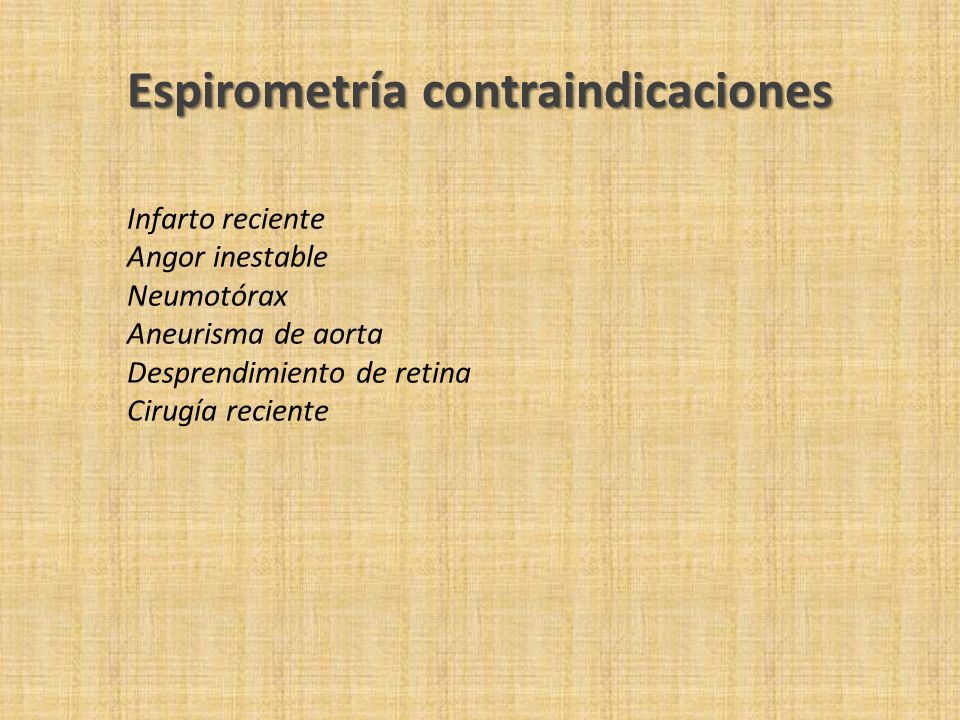 Espirometría contraindicaciones

Infarto reciente
Angor inestable
Neumotórax
Aneurisma de aorta
Desprendimiento de retina
Cirugía reciente